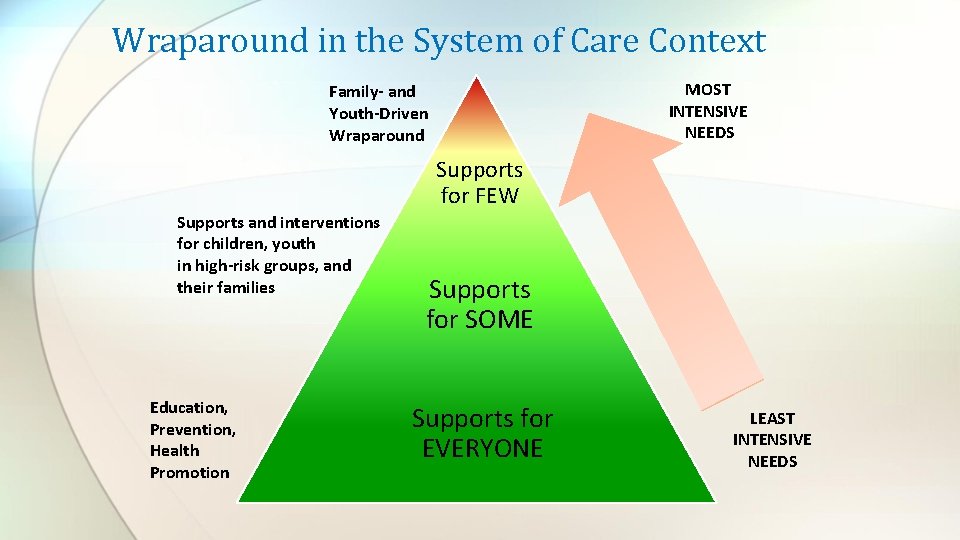 Wraparound in the System of Care Context

Family- and Youth-Driven Wraparound

MOST INTENSIVE NEEDS

Supports for FEW

Supports and interventions for children, youth in high-risk groups, and their families

Supports for SOME

Education, Prevention, Health Promotion

Supports for EVERYONE

LEAST INTENSIVE NEEDS